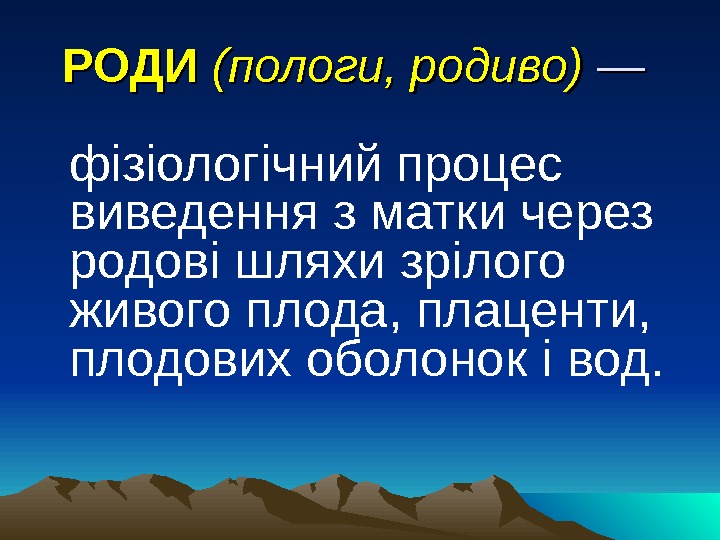 РОДИ (пологи, родиво) —

фізіологічний процес виведення з матки через родові шляхи зрілого живого плода, плаценти, плодових оболонок і вод.